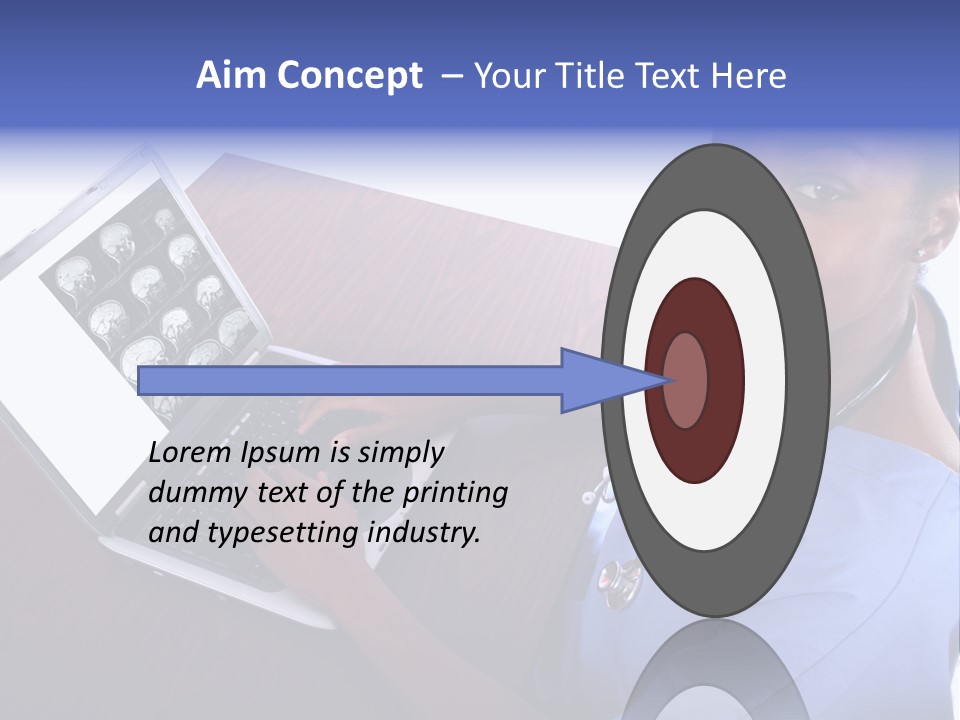 Aim Concept – Your Title Text Here

Lorem Ipsum is simply dummy text of the printing and typesetting industry.